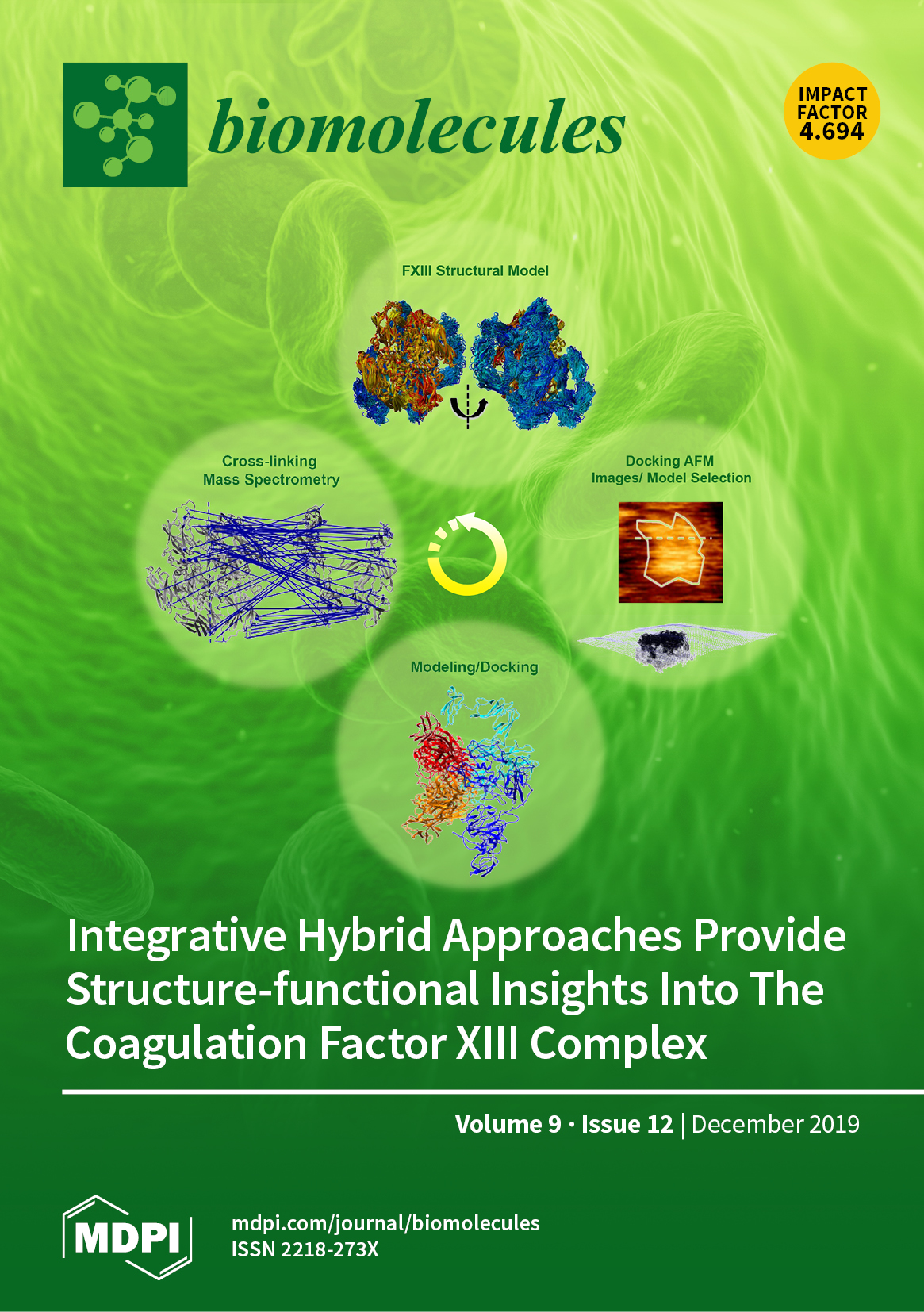 biomolecules

IMPACT FACTOR 4.694

FXIII Structural Model

Cross-linking Mass Spectrometry

Docking AFM Images/ Model Selection

Modeling/Docking

Integrative Hybrid Approaches Provide Structure-functional Insights Into The Coagulation Factor XIII Complex

Volume 9 · Issue 12 | December 2019

MDPI

mdpi.com/journal/biomolecules
ISSN 2218-273X